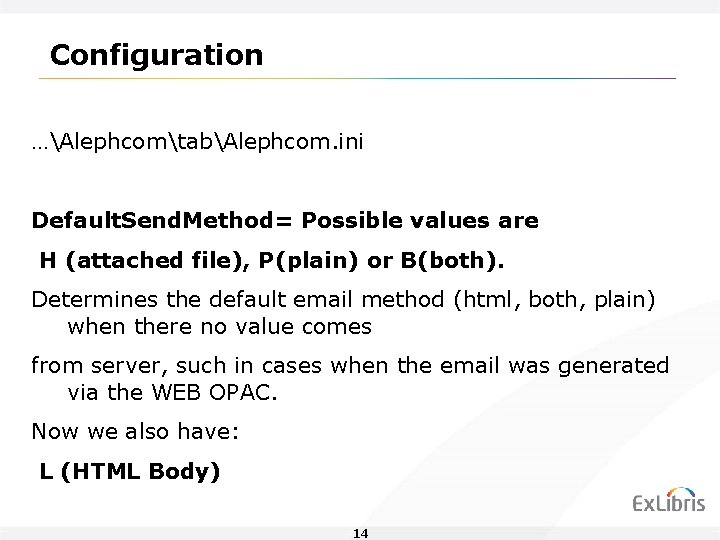 Configuration

…\Alephcom\tab\Alephcom.ini

DefaultSendMethod= Possible values are

H (attached file), P(plain) or B(both).

Determines the default email method (html, both, plain) when there no value comes

from server, such in cases when the email was generated via the WEB OPAC.

Now we also have:

L (HTML Body)

ExLibris

14